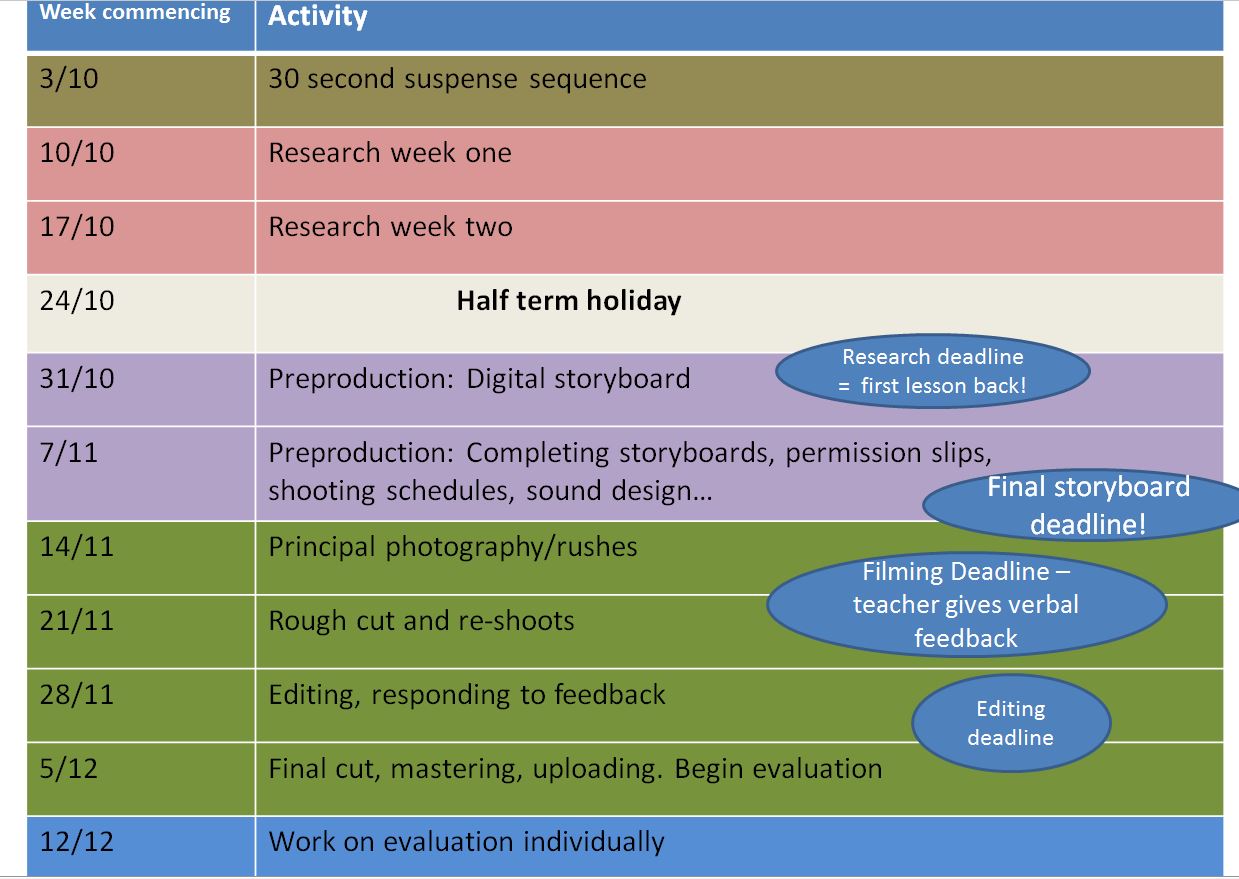 | Week commencing | Activity |
|---|---|
| 3/10 | 30 second suspense sequence |
| 10/10 | Research week one |
| 17/10 | Research week two |
| 24/10 | **Half term holiday** |
| 31/10 | Preproduction: Digital storyboard |
| 7/11 | Preproduction: Completing storyboards, permission slips, shooting schedules, sound design… |
| 14/11 | Principal photography/rushes |
| 21/11 | Rough cut and re-shoots |
| 28/11 | Editing, responding to feedback |
| 5/12 | Final cut, mastering, uploading. Begin evaluation |
| 12/12 | Work on evaluation individually |

Research deadline = first lesson back!

Final storyboard deadline!

Filming Deadline – teacher gives verbal feedback

Editing deadline